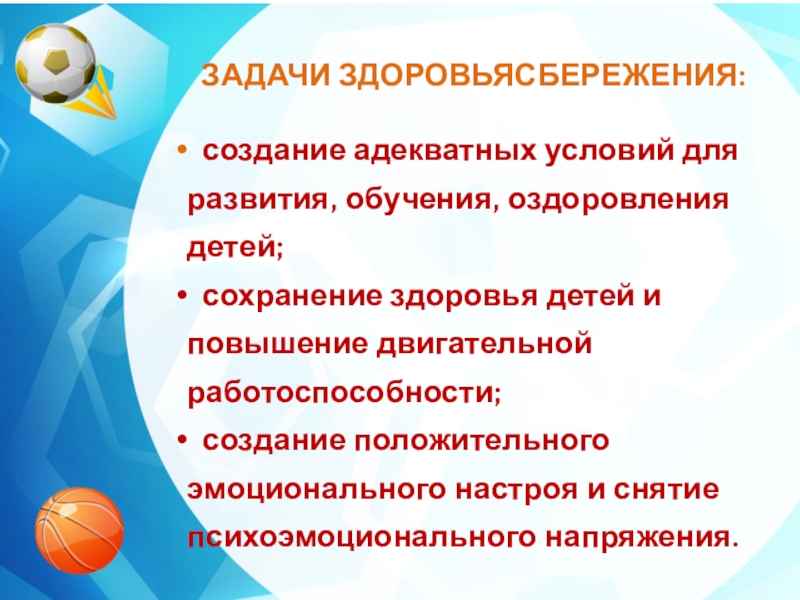 ЗАДАЧИ ЗДОРОВЬЯСБЕРЕЖЕНИЯ:

• создание адекватных условий для развития, обучения, оздоровления детей;

• сохранение здоровья детей и повышение двигательной работоспособности;

• создание положительного эмоционального настроя и снятие психоэмоционального напряжения.